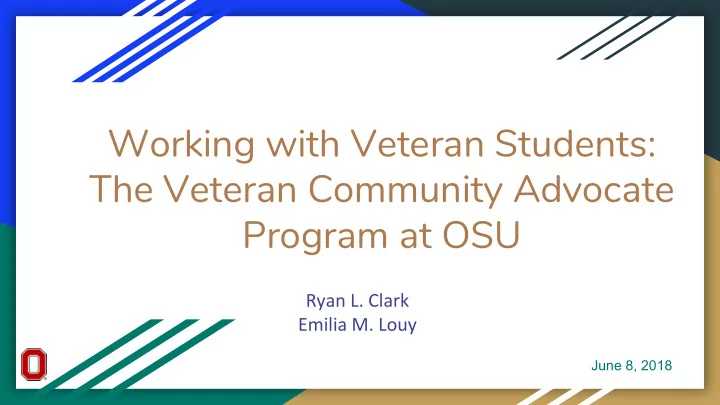 Working with Veteran Students: The Veteran Community Advocate Program at OSU

Ryan L. Clark
Emilia M. Louy

June 8, 2018